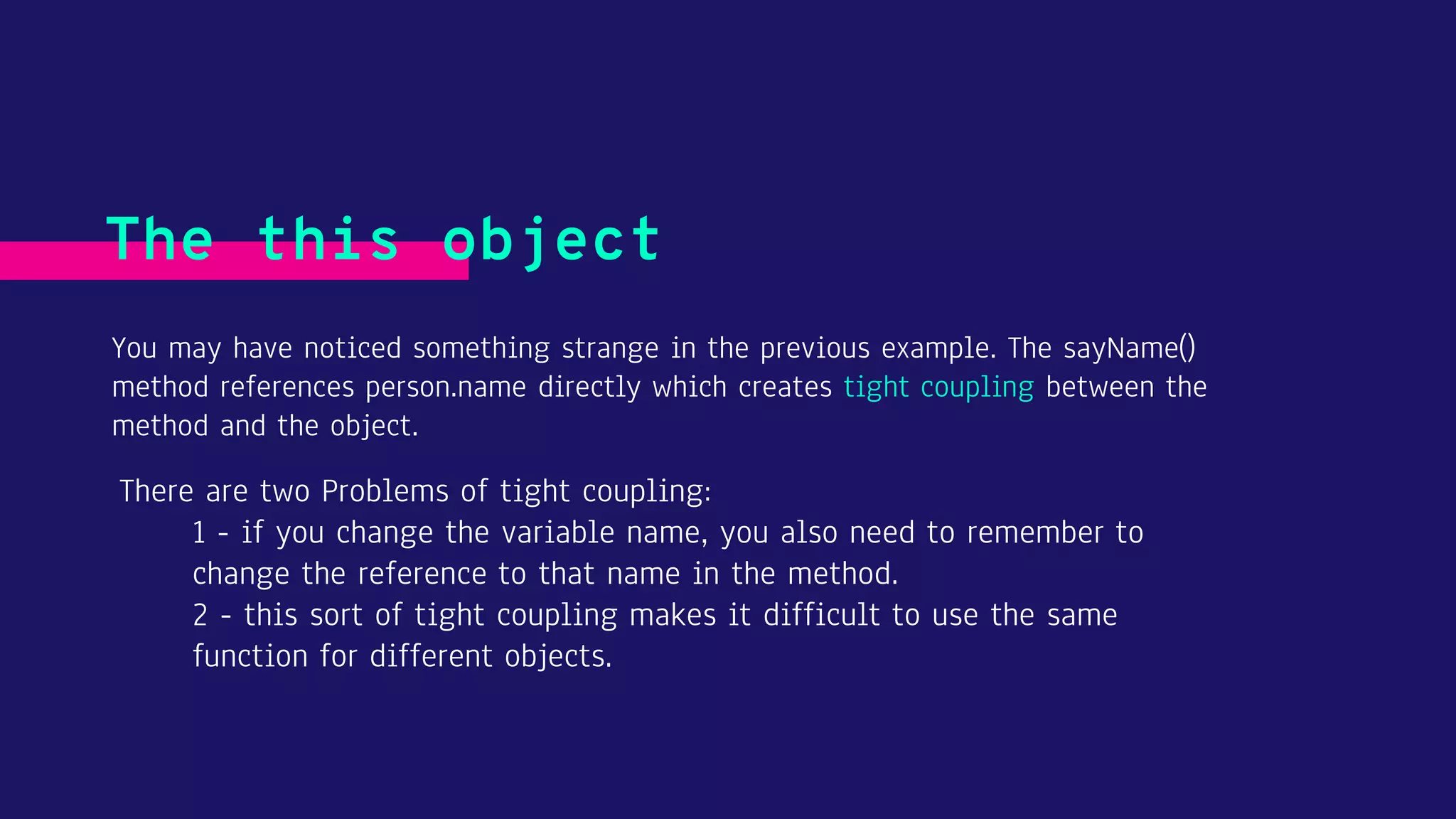 The this object

You may have noticed something strange in the previous example. The sayName() method references person.name directly which creates tight coupling between the method and the object.

There are two Problems of tight coupling:

1 - if you change the variable name, you also need to remember to change the reference to that name in the method.

2 - this sort of tight coupling makes it difficult to use the same function for different objects.